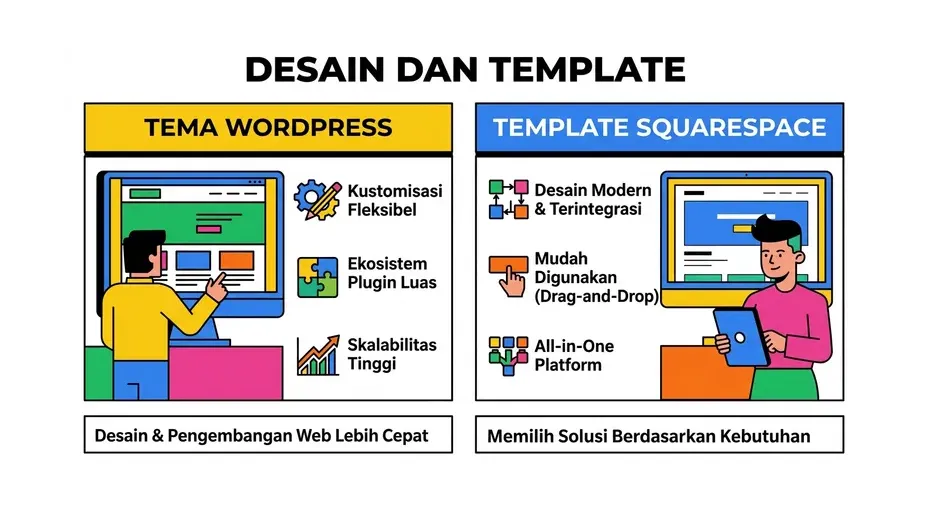 DESAIN DAN TEMPLATE

TEMA WORDPRESS

Kustomisasi Fleksibel

Ekosistem Plugin Luas

Skalabilitas Tinggi

Desain & Pengembangan Web Lebih Cepat

TEMPLATE SQUARESPACE

Desain Modern & Terintegrasi

Mudah Digunakan (Drag-and-Drop)

All-in-One Platform

Memilih Solusi Berdasarkan Kebutuhan